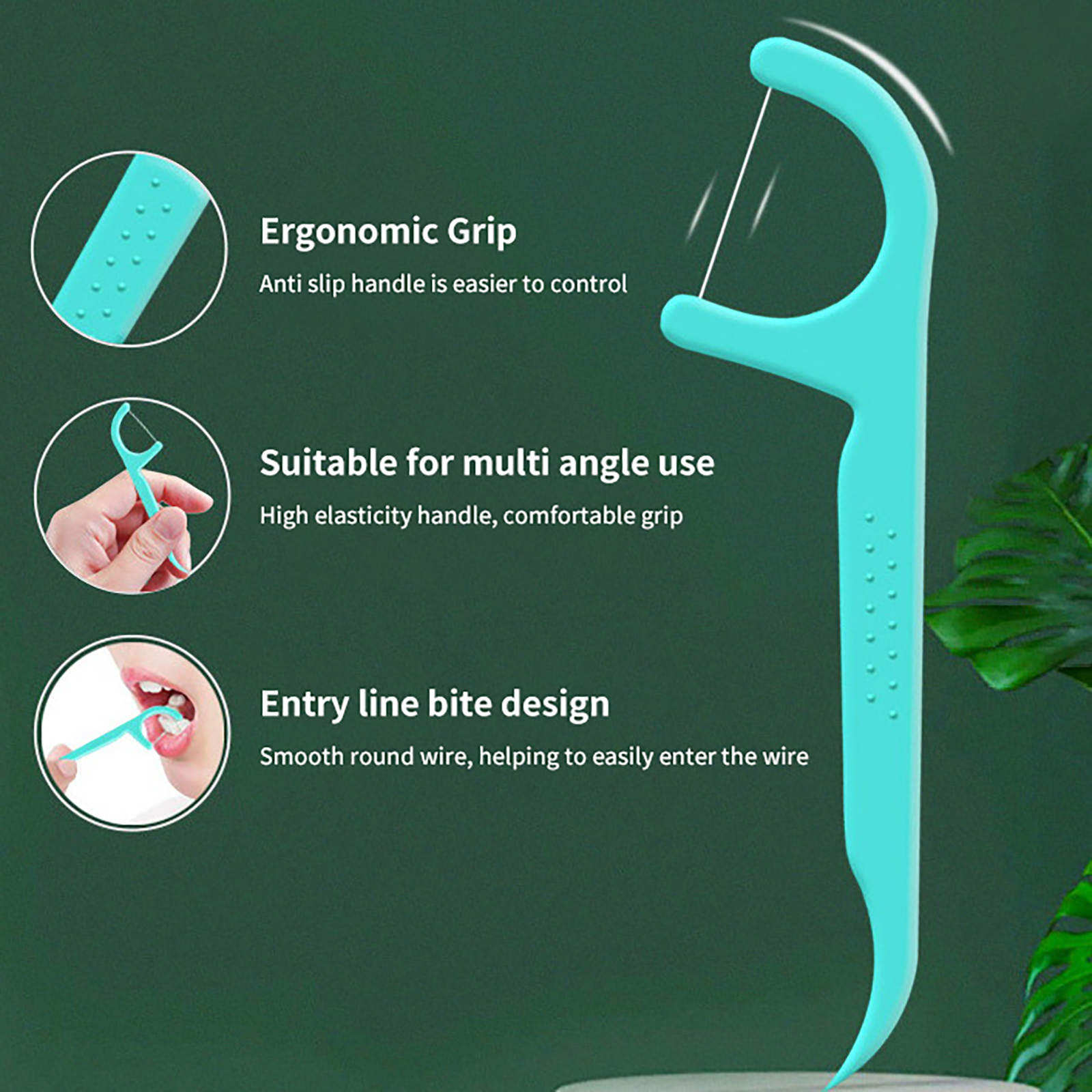 Ergonomic Grip
Anti slip handle is easier to control

Suitable for multi angle use
High elasticity handle, comfortable grip

Entry line bite design
Smooth round wire, helping to easily enter the wire